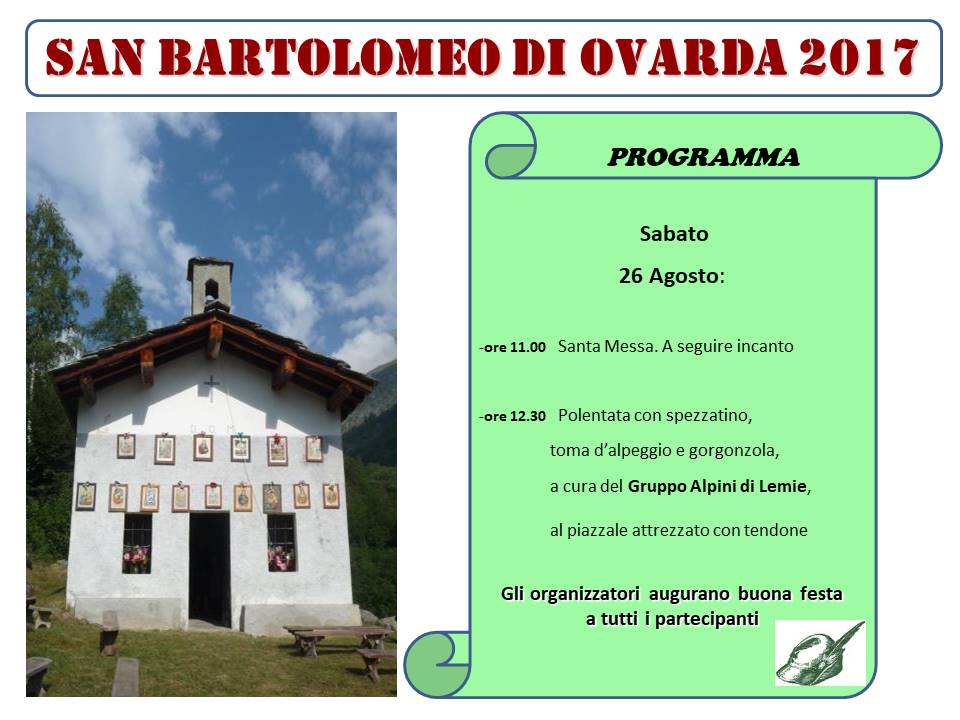 SAN BARTOLOMEO DI OVARDA 2017

PROGRAMMA

Sabato

26 Agosto:

-ore 11.00 Santa Messa. A seguire incanto

-ore 12.30 Polentata con spezzatino, toma d'alpeggio e gorgonzola, a cura del Gruppo Alpini di Lemie, al piazzale attrezzato con tendone

Gli organizzatori augurano buona festa a tutti i partecipanti